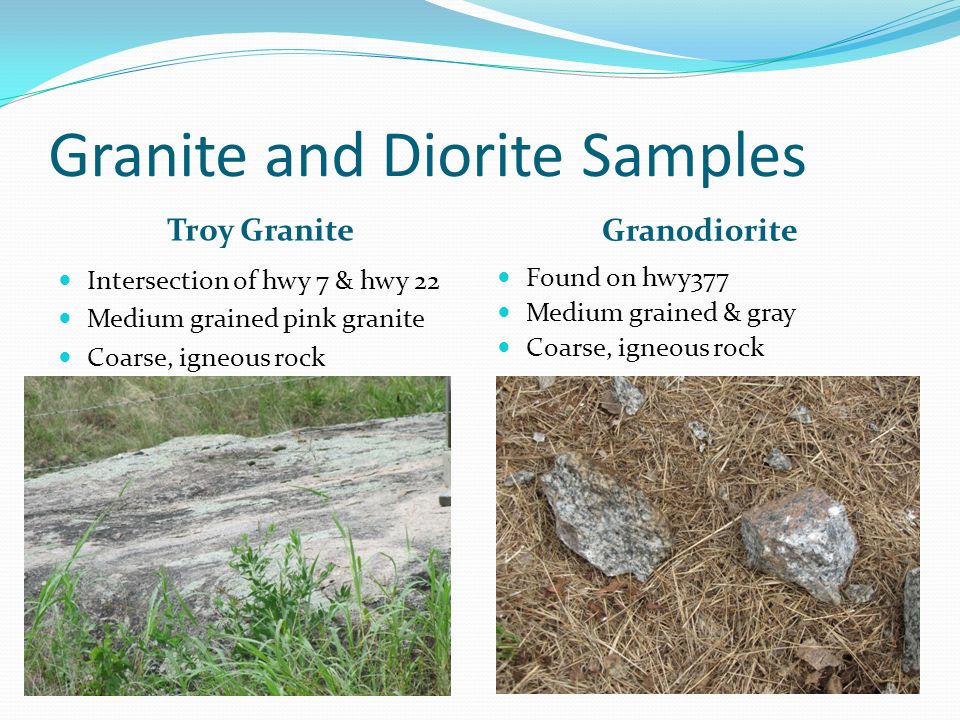 Granite and Diorite Samples

Troy Granite

- Intersection of hwy 7 & hwy 22
- Medium grained pink granite
- Coarse, igneous rock

Granodiorite

- Found on hwy377
- Medium grained & gray
- Coarse, igneous rock